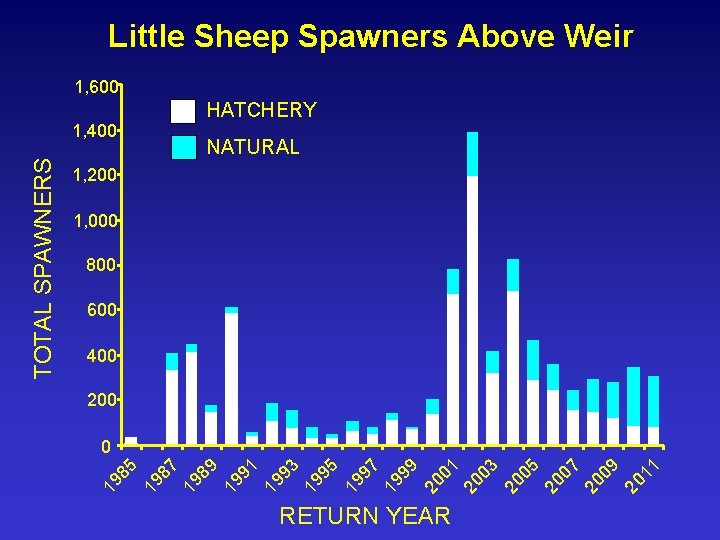 Little Sheep Spawners Above Weir

HATCHERY
NATURAL

TOTAL SPAWNERS

1,600
1,400
1,200
1,000
800
600
400
200
0

1985
1987
1989
1991
1993
1995
1997
1999
2001
2003
2005
2007
2009
2011

RETURN YEAR